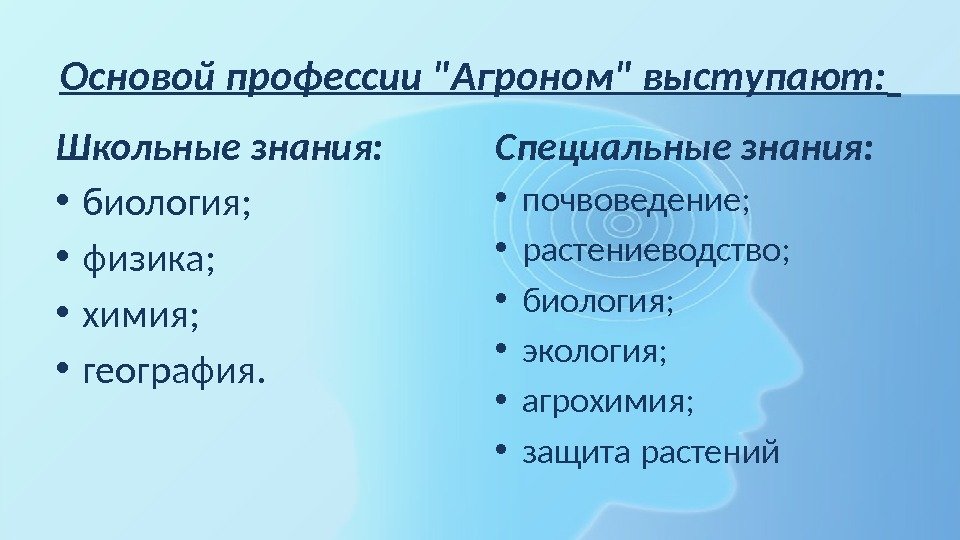 Основой профессии "Агроном" выступают:

Школьные знания:

• биология;
• физика;
• химия;
• география.

Специальные знания:

• почвоведение;
• растениеводство;
• биология;
• экология;
• агрохимия;
• защита растений